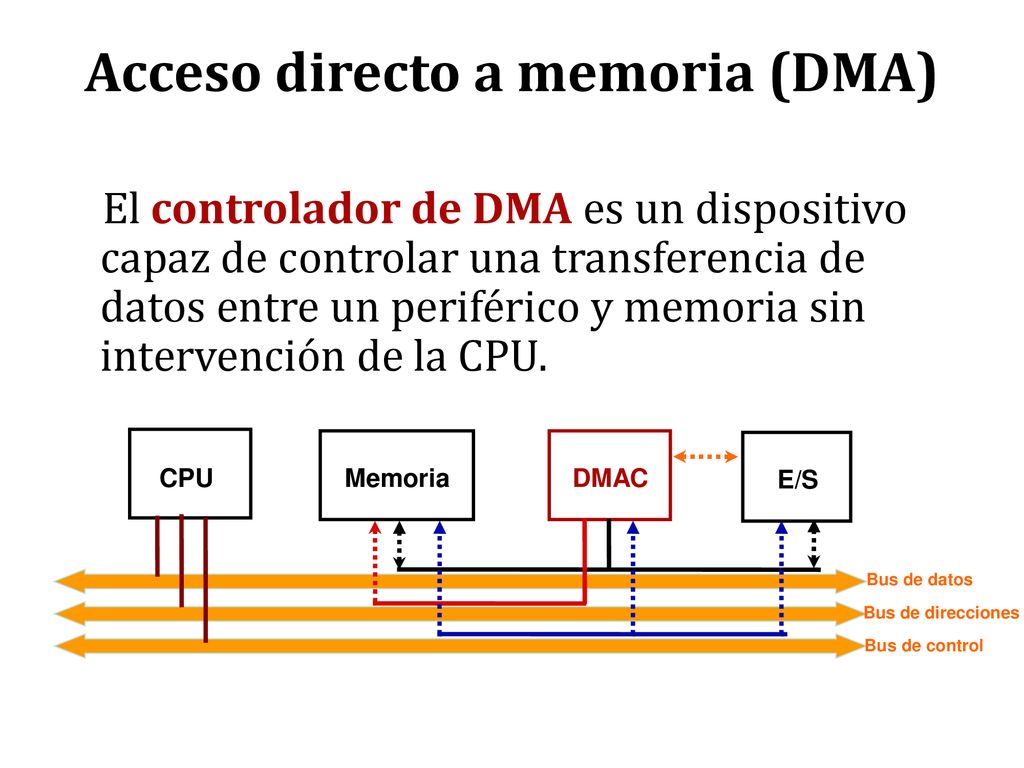 Acceso directo a memoria (DMA)

El controlador de DMA es un dispositivo capaz de controlar una transferencia de datos entre un periférico y memoria sin intervención de la CPU.

CPU

Memoria

DMAC

E/S

Bus de datos

Bus de direcciones

Bus de control